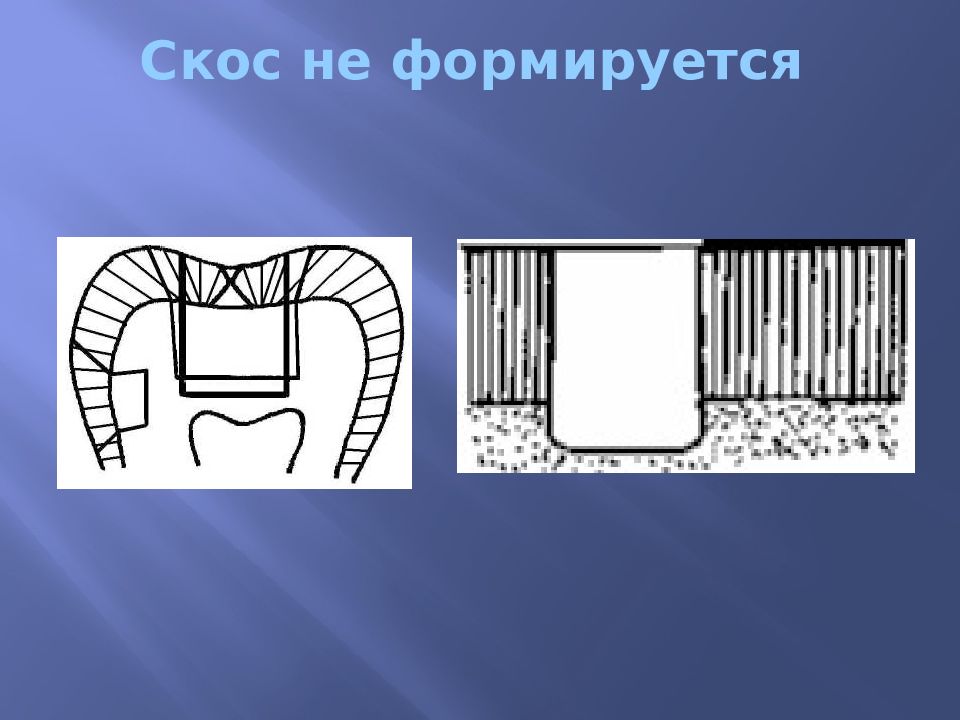 Скос не формируется